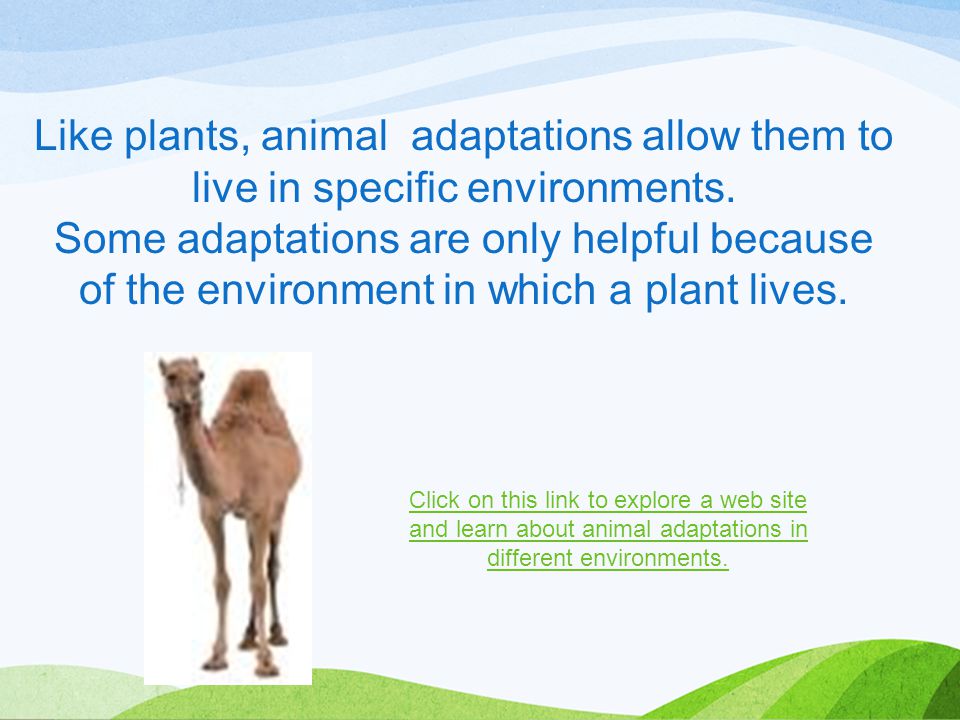 Like plants, animal  adaptations allow them to live in specific environments.
Some adaptations are only helpful because of the environment in which a plant lives.

Click on this link to explore a web site and learn about animal adaptations in different environments.